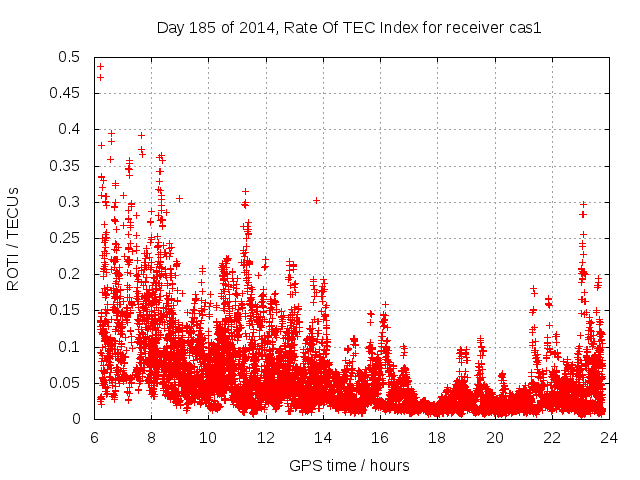 Day 185 of 2014, Rate Of TEC Index for receiver cas1

ROTI / TECUs

0.5
0.45
0.4
0.35
0.3
0.25
0.2
0.15
0.1
0.05
0

6 8 10 12 14 16 18 20 22 24

GPS time / hours